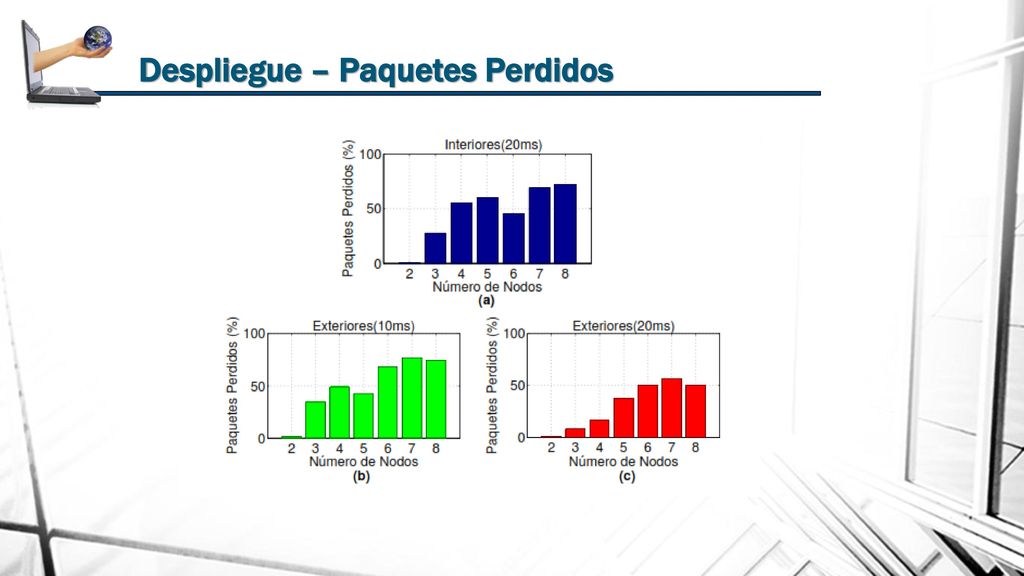 Despliegue – Paquetes Perdidos

Interiores(20ms)
Paquetes Perdidos (%)
100
50
0
2 3 4 5 6 7 8
Número de Nodos
(a)

Exteriores(10ms)
Paquetes Perdidos (%)
100
50
0
2 3 4 5 6 7 8
Número de Nodos
(b)

Exteriores(20ms)
Paquetes Perdidos (%)
100
50
0
2 3 4 5 6 7 8
Número de Nodos
(c)